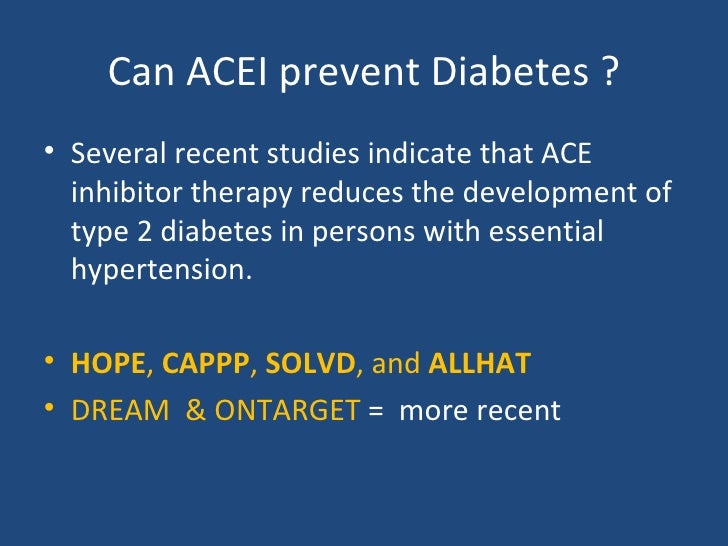 Can ACEI prevent Diabetes ?

• Several recent studies indicate that ACE inhibitor therapy reduces the development of type 2 diabetes in persons with essential hypertension.

• HOPE, CAPPP, SOLVD, and ALLHAT
• DREAM & ONTARGET = more recent